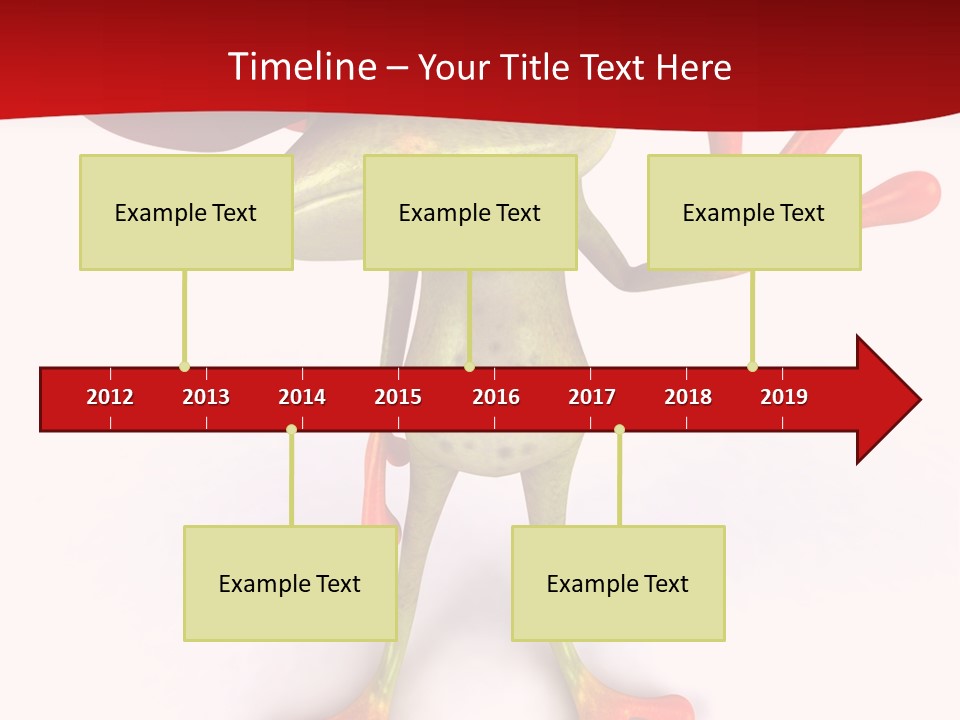 Timeline – Your Title Text Here

Example Text

Example Text

Example Text

2012 2013 2014 2015 2016 2017 2018 2019

Example Text

Example Text